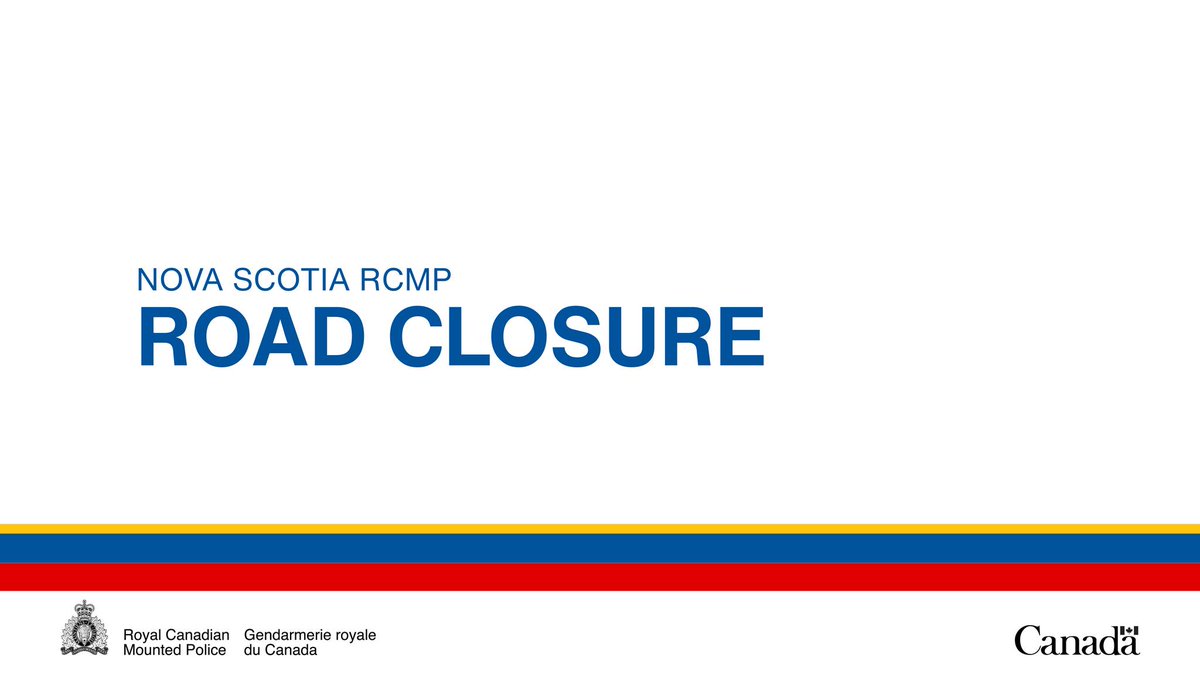 NOVA SCOTIA RCMP
ROAD CLOSURE

Royal Canadian Mounted Police

Gendarmerie royale du Canada

Canada